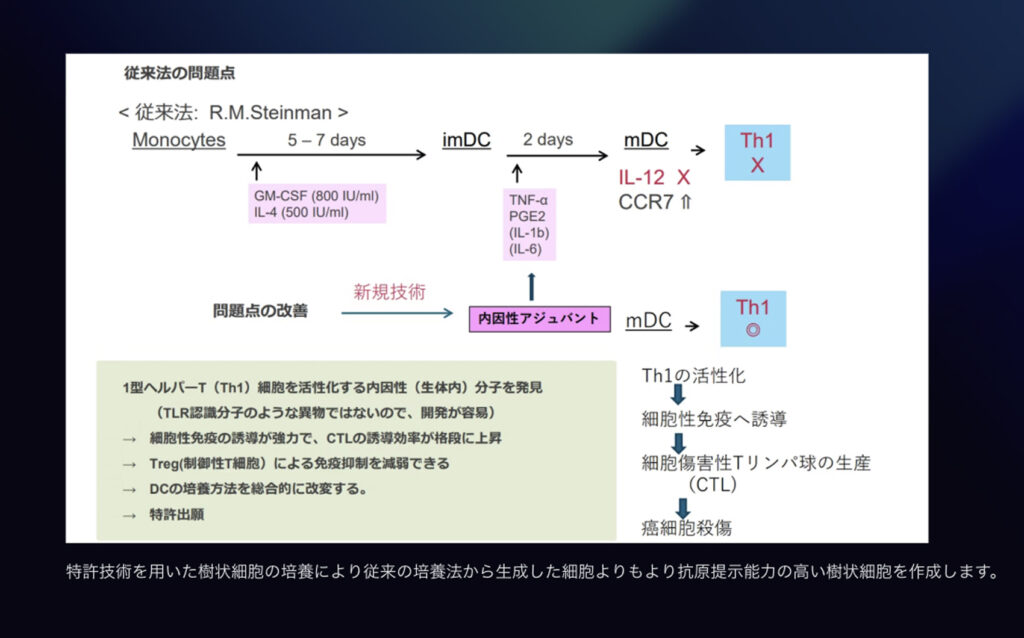 従来法の問題点

< 従来法: R.M.Steinman >

Monocytes 5 – 7 days imDC 2 days mDC Th1 X

GM-CSF (800 IU/ml)
IL-4 (500 IU/ml)

TNF-α
PGE2
(IL-1b)
(IL-6)

IL-12 X
CCR7 ⇑

問題点の改善 新規技術 内因性アジュバント mDC Th1 ◎

1型ヘルパーT（Th1）細胞を活性化する内因性（生体内）分子を発見
（TLR認識分子のような異物ではないので、開発が容易）
→ 細胞性免疫の誘導が強力で、CTLの誘導効率が格段に上昇
→ Treg(制御性T細胞）による免疫抑制を減弱できる
→ DCの培養方法を総合的に改変する。
→ 特許出願

Th1の活性化
細胞性免疫へ誘導
細胞傷害性Tリンパ球の生産
(CTL)
癌細胞殺傷

特許技術を用いた樹状細胞の培養により従来の培養法から生成した細胞よりもより抗原提示能力の高い樹状細胞を作成します。